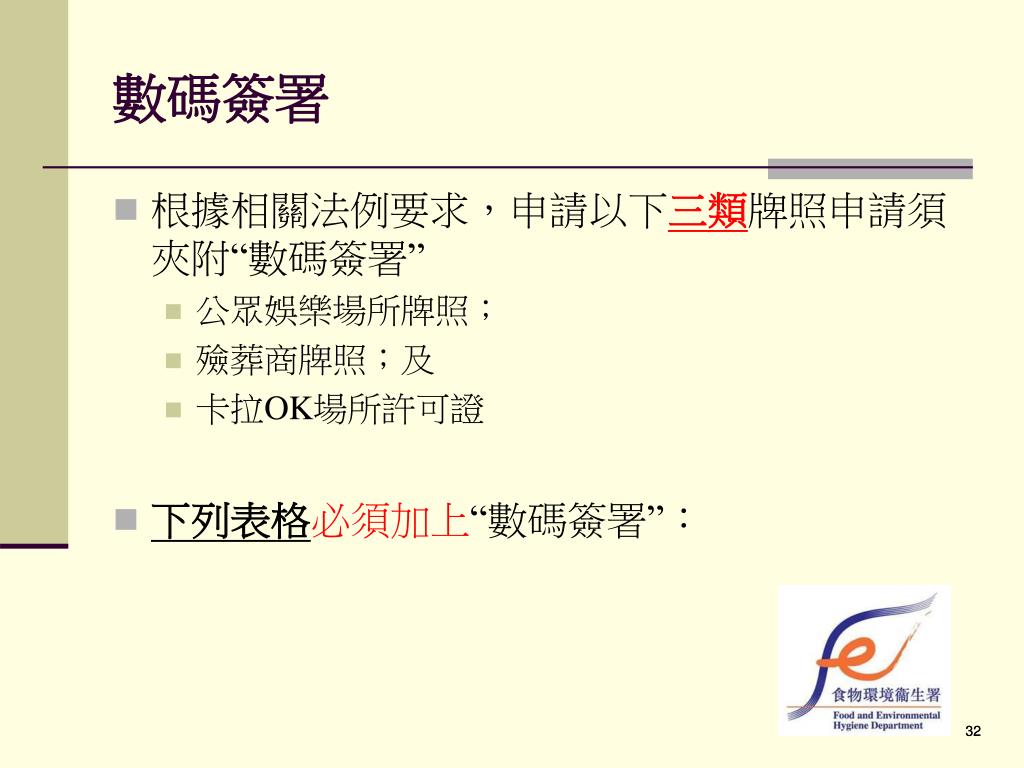 數碼簽署

根據相關法例要求，申請以下三類牌照申請須夾附“數碼簽署”

公眾娛樂場所牌照；

殮葬商牌照；及

卡拉OK場所許可證

下列表格必須加上“數碼簽署”：

食物環境衞生署
Food and Environmental Hygiene Department

32